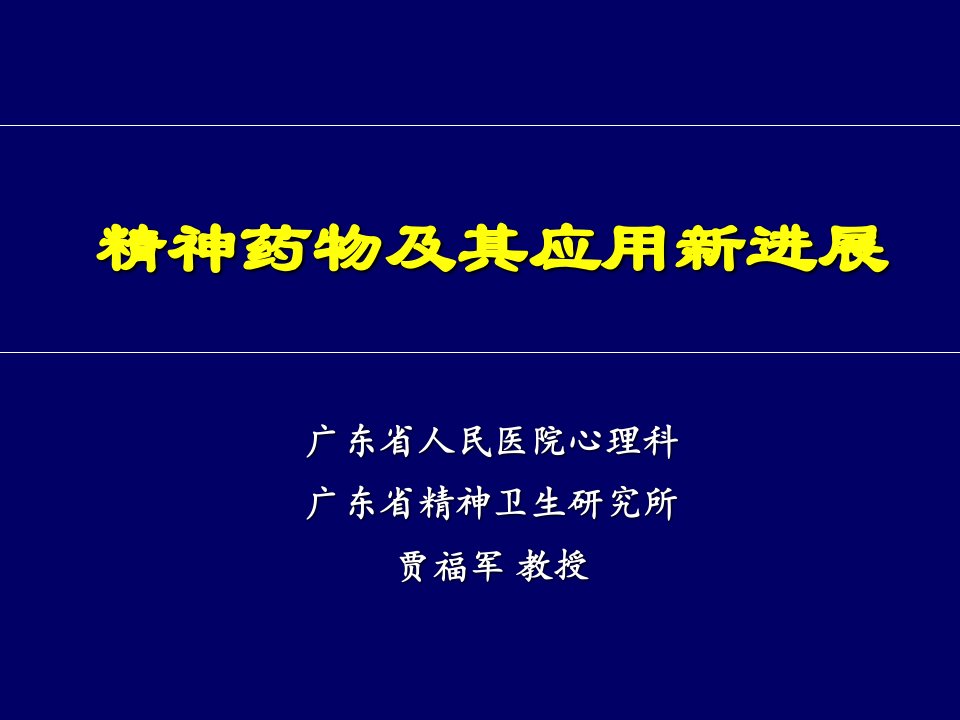 精神药物及其应用新进展

广东省人民医院心理科
广东省精神卫生研究所
贾福军 教授